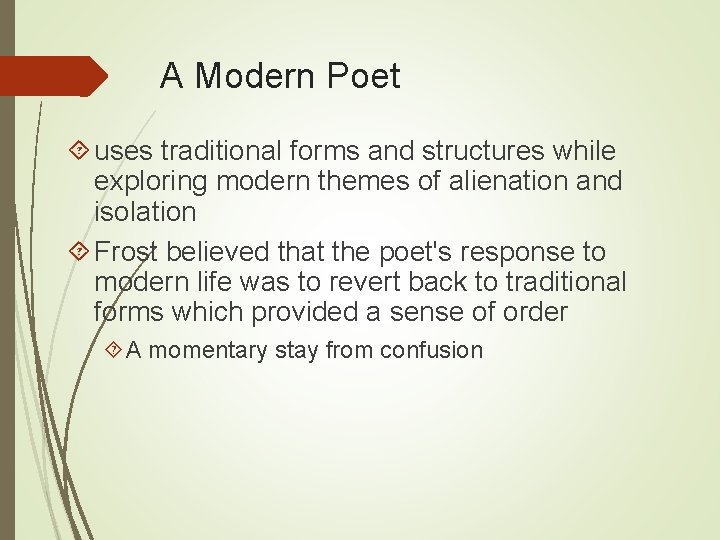 A Modern Poet

uses traditional forms and structures while exploring modern themes of alienation and isolation

Frost believed that the poet's response to modern life was to revert back to traditional forms which provided a sense of order

A momentary stay from confusion